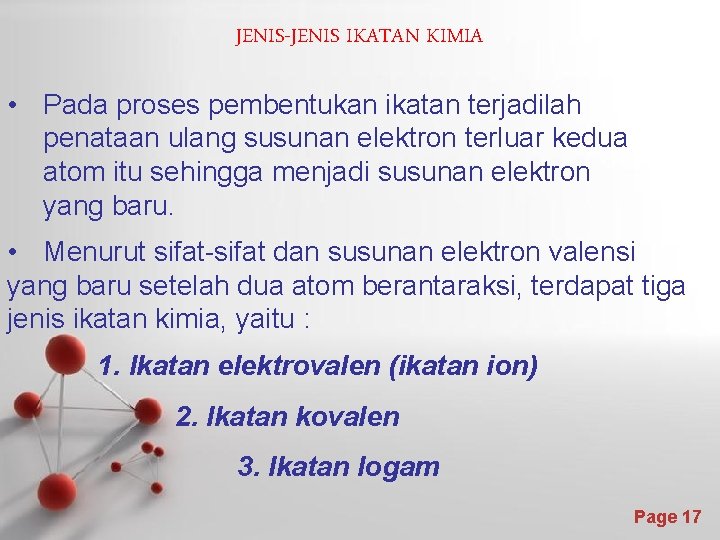 JENIS-JENIS IKATAN KIMIA

• Pada proses pembentukan ikatan terjadilah penataan ulang susunan elektron terluar kedua atom itu sehingga menjadi susunan elektron yang baru.

• Menurut sifat-sifat dan susunan elektron valensi yang baru setelah dua atom berantaraksi, terdapat tiga jenis ikatan kimia, yaitu :

1. Ikatan elektrovalen (ikatan ion)

2. Ikatan kovalen

3. Ikatan logam

Page 17